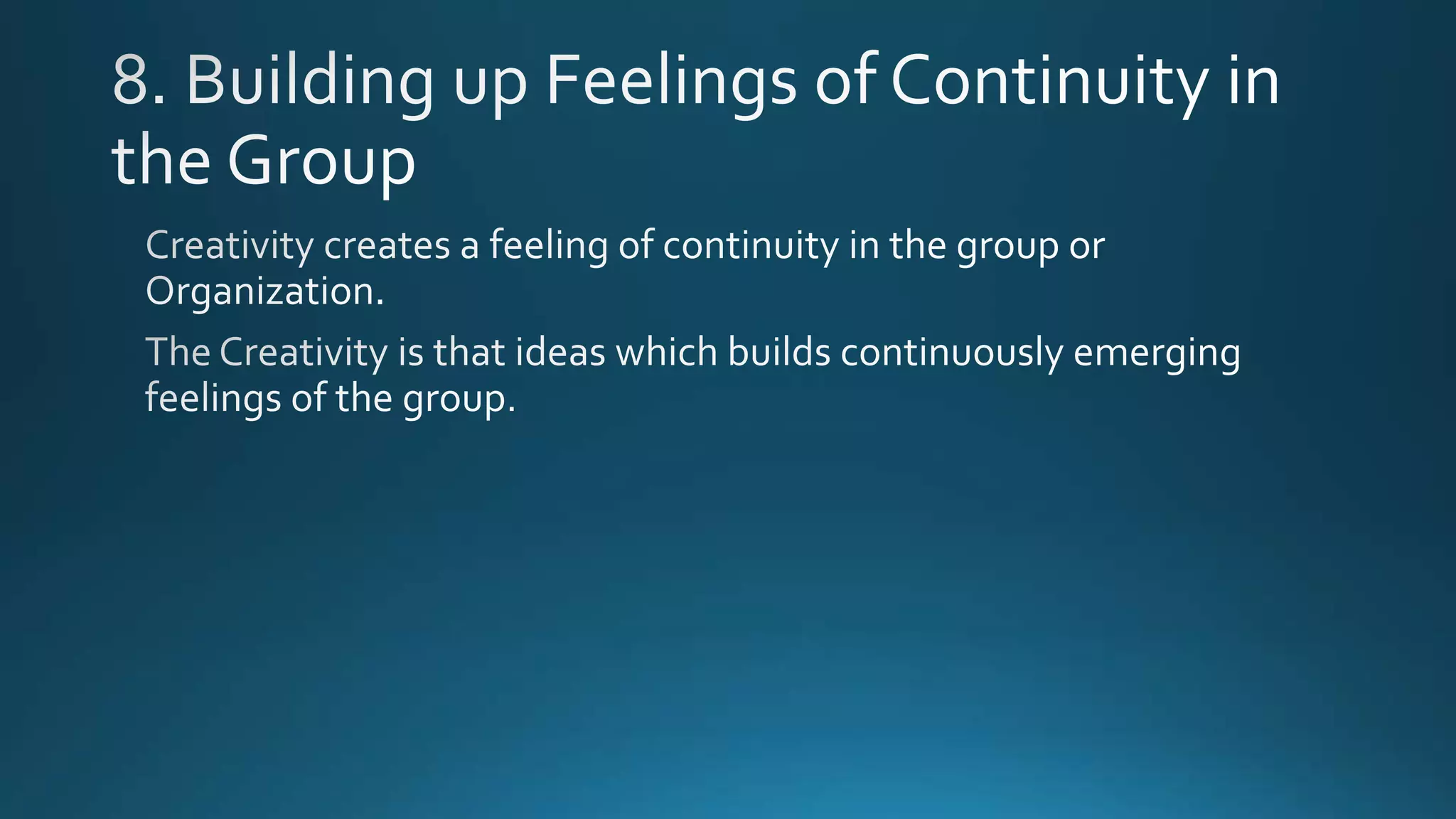 8. Building up Feelings of Continuity in the Group

Creativity creates a feeling of continuity in the group or Organization.

The Creativity is that ideas which builds continuously emerging feelings of the group.